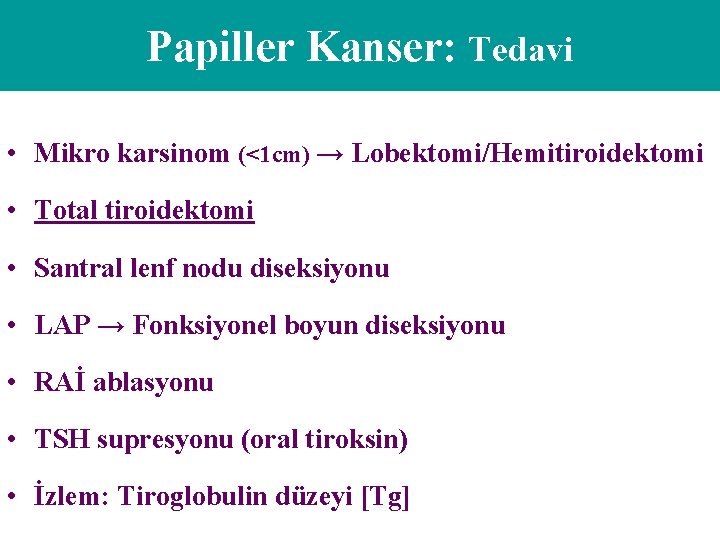 Papiller Kanser: Tedavi

• Mikro karsinom (<1cm) → Lobektomi/Hemitiroidektomi

• Total tiroidektomi

• Santral lenf nodu diseksiyonu

• LAP → Fonksiyonel boyun diseksiyonu

• RAİ ablasyonu

• TSH supresyonu (oral tiroksin)

• İzlem: Tiroglobulin düzeyi [Tg]